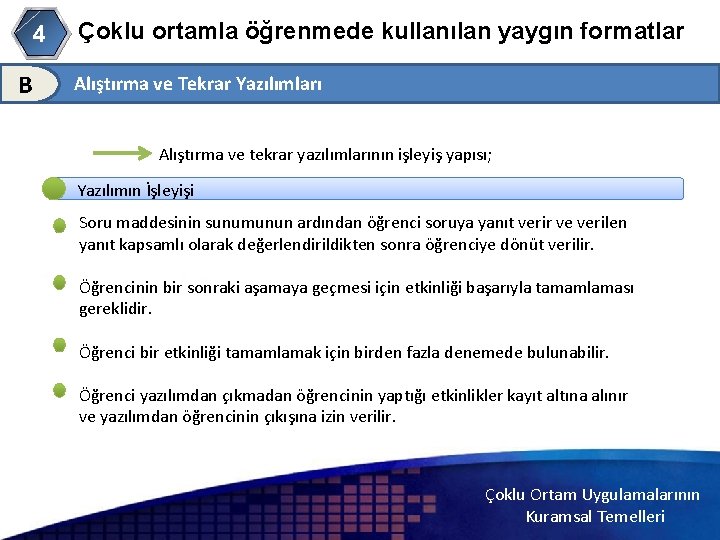 4 Çoklu ortamla öğrenmede kullanılan yaygın formatlar

B Alıştırma ve Tekrar Yazılımları

Alıştırma ve tekrar yazılımlarının işleyiş yapısı;

Yazılımın İşleyişi

Soru maddesinin sunumunun ardından öğrenci soruya yanıt verir ve verilen yanıt kapsamlı olarak değerlendirildikten sonra öğrenciye dönüt verilir.

Öğrencinin bir sonraki aşamaya geçmesi için etkinliği başarıyla tamamlaması gereklidir.

Öğrenci bir etkinliği tamamlamak için birden fazla denemede bulunabilir.

Öğrenci yazılımdan çıkmadan öğrencinin yaptığı etkinlikler kayıt altına alınır ve yazılımdan öğrencinin çıkışına izin verilir.

Çoklu Ortam Uygulamalarının Kuramsal Temelleri